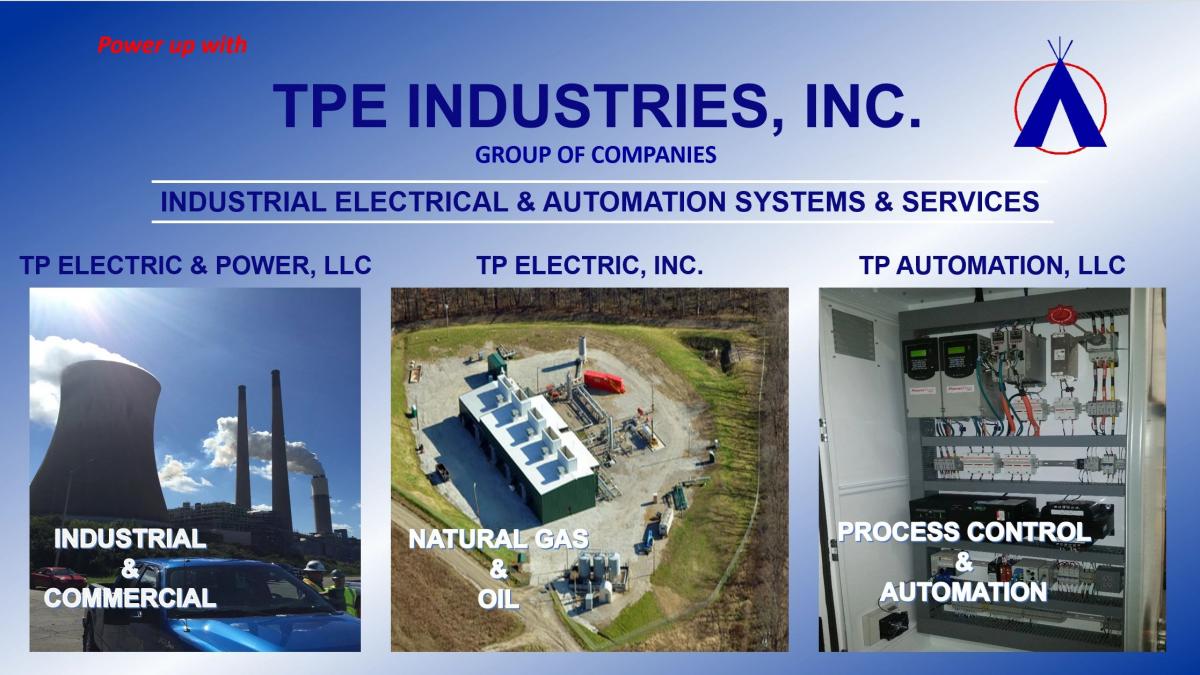 Power up with

TPE INDUSTRIES, INC.

GROUP OF COMPANIES

INDUSTRIAL ELECTRICAL & AUTOMATION SYSTEMS & SERVICES

TP ELECTRIC & POWER, LLC

INDUSTRIAL & COMMERCIAL

TP ELECTRIC, INC.

NATURAL GAS & OIL

TP AUTOMATION, LLC

PROCESS CONTROL & AUTOMATION